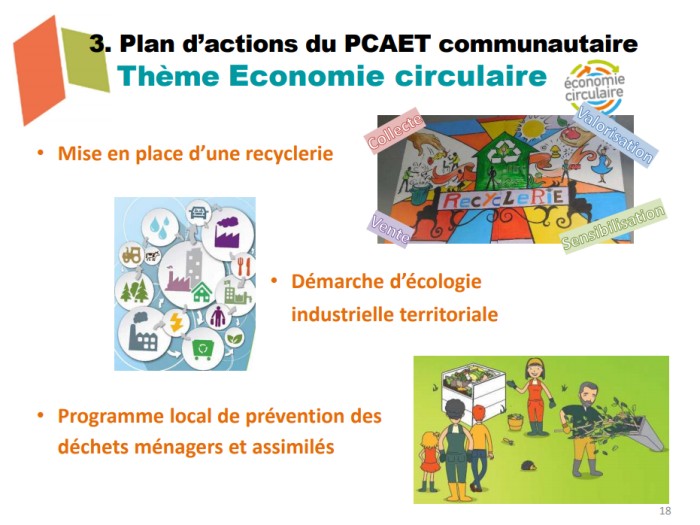 3. Plan d'actions du PCAET communautaire
Thème Economie circulaire

économie circulaire

• Mise en place d'une recyclerie

Collecte
Valorisation
RECYCLERIE
Vente
Sensibilisation

• Démarche d'écologie industrielle territoriale

• Programme local de prévention des déchets ménagers et assimilés

18